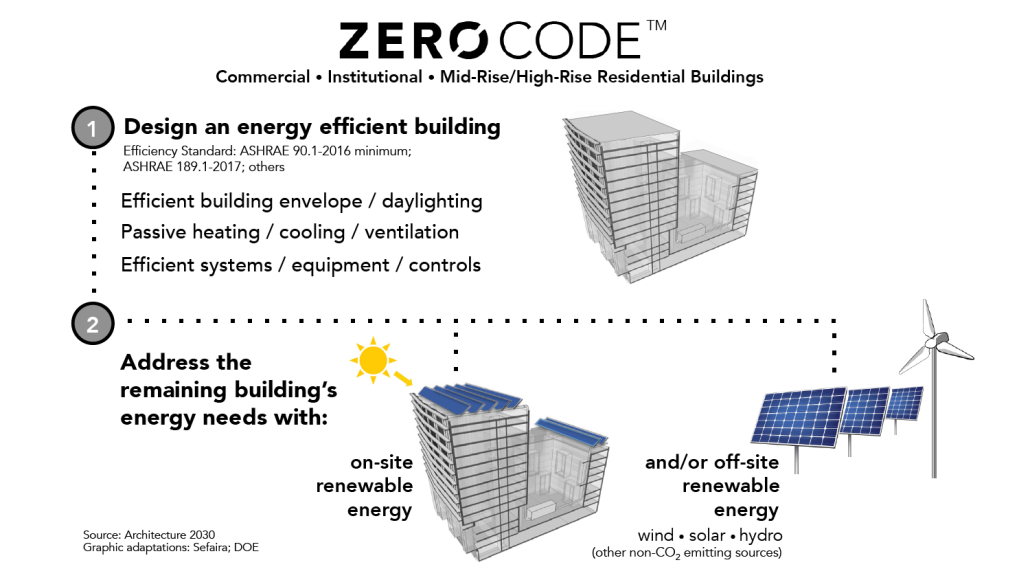 ZERO CODE™
Commercial • Institutional • Mid-Rise/High-Rise Residential Buildings

1 Design an energy efficient building
Efficiency Standard: ASHRAE 90.1-2016 minimum; ASHRAE 189.1-2017; others

Efficient building envelope / daylighting
Passive heating / cooling / ventilation
Efficient systems / equipment / controls

2 Address the remaining building's energy needs with:

on-site renewable energy

and/or off-site renewable energy
wind • solar • hydro
(other non-$CO_2$ emitting sources)

Source: Architecture 2030
Graphic adaptations: Sefaira; DOE